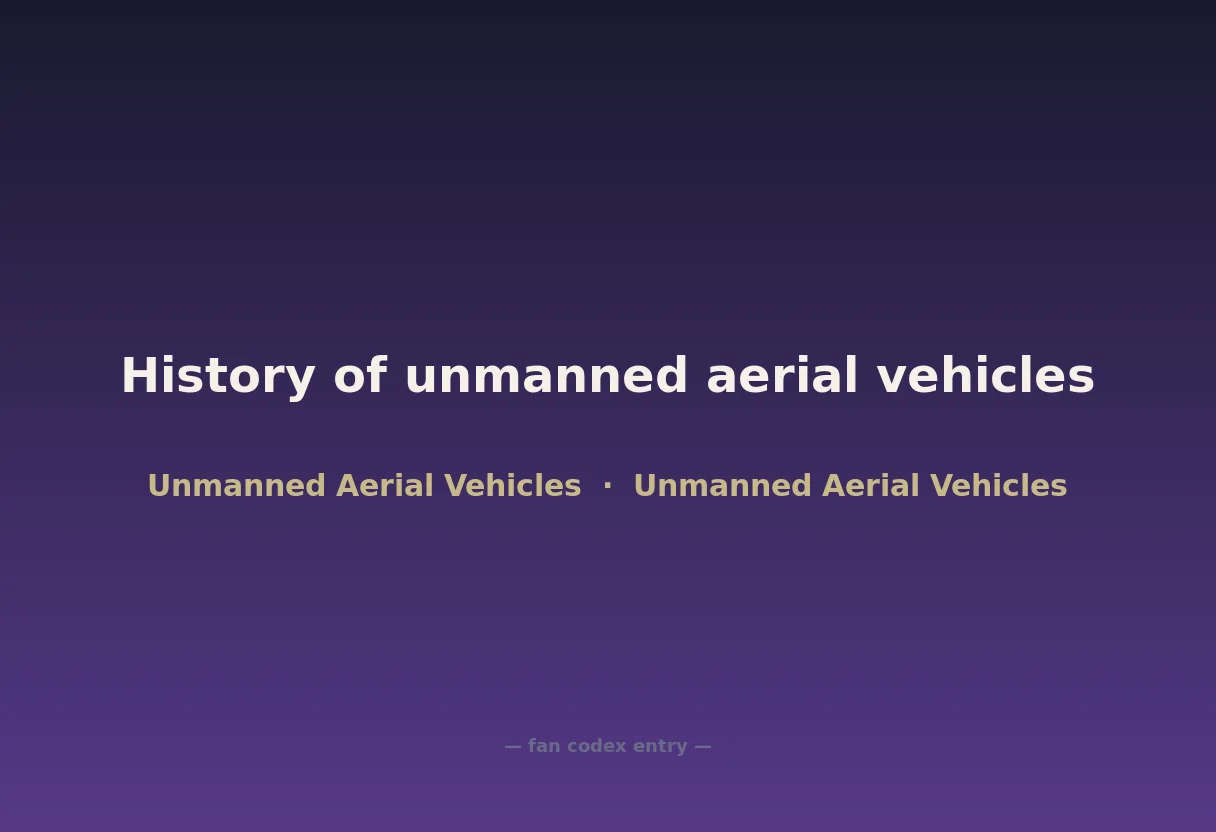 History of unmanned aerial vehicles

Unmanned Aerial Vehicles · Unmanned Aerial Vehicles

— fan codex entry —